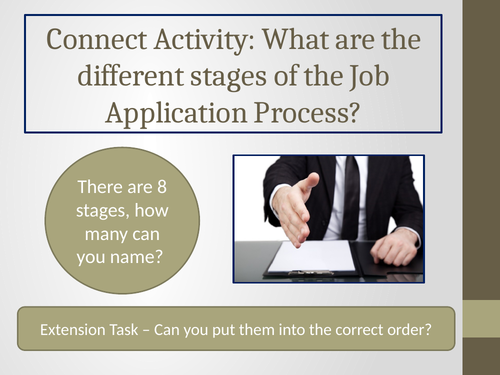 Connect Activity: What are the different stages of the Job Application Process?

There are 8 stages, how many can you name?

Extension Task – Can you put them into the correct order?